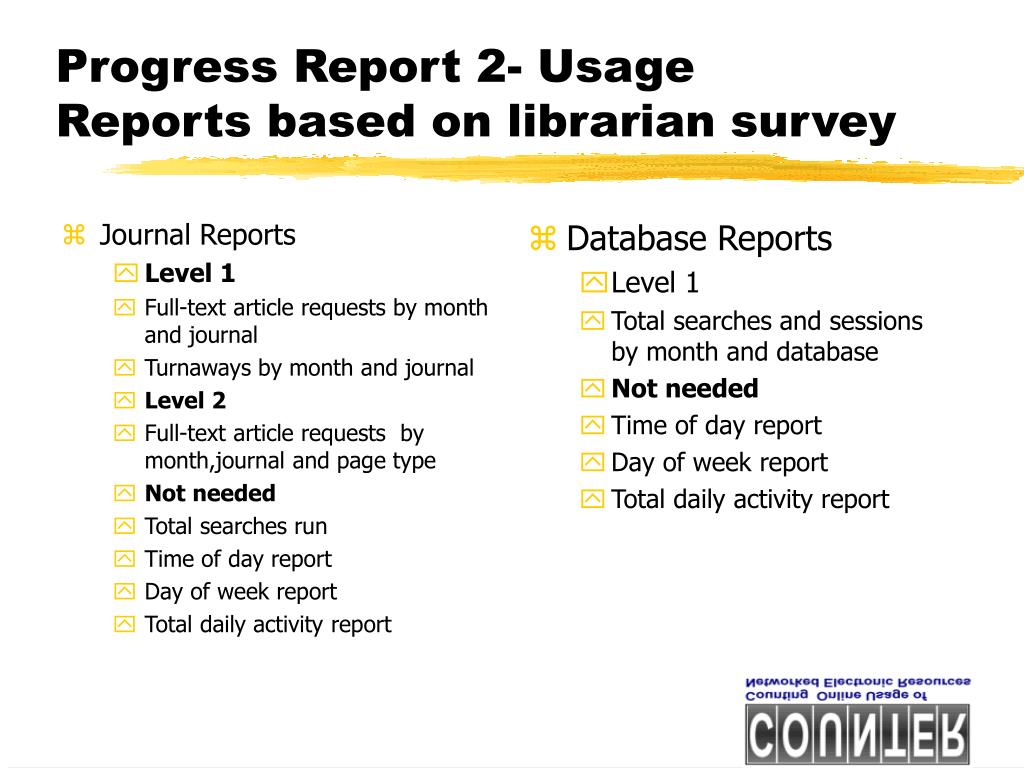 Progress Report 2- Usage Reports based on librarian survey

Journal Reports
Level 1
Full-text article requests by month and journal
Turnaways by month and journal
Level 2
Full-text article requests by month,journal and page type
Not needed
Total searches run
Time of day report
Day of week report
Total daily activity report

Database Reports
Level 1
Total searches and sessions by month and database
Not needed
Time of day report
Day of week report
Total daily activity report

Counting Online Usage of Networked Electronic Resources
COUNTER